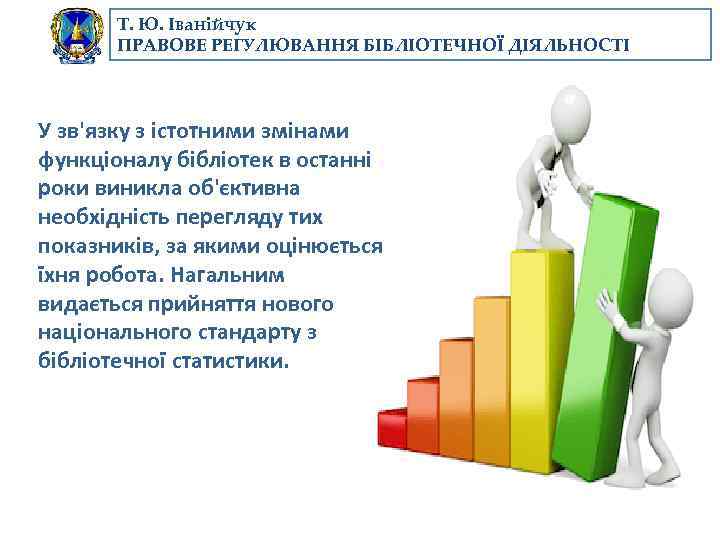 Т. Ю. Іванійчук
ПРАВОВЕ РЕГУЛЮВАННЯ БІБЛІОТЕЧНОЇ ДІЯЛЬНОСТІ

У зв'язку з істотними змінами функціоналу бібліотек в останні роки виникла об'єктивна необхідність перегляду тих показників, за якими оцінюється їхня робота. Нагальним видається прийняття нового національного стандарту з бібліотечної статистики.